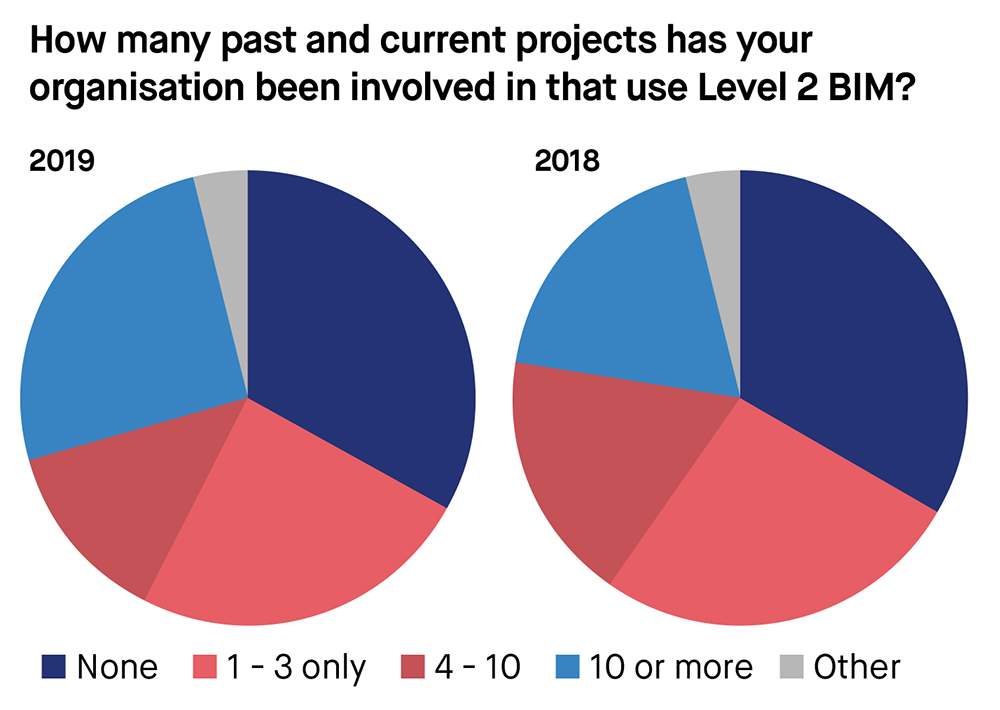 How many past and current projects has your organisation been involved in that use Level 2 BIM?

2019

2018

None 1 - 3 only 4 - 10 10 or more Other